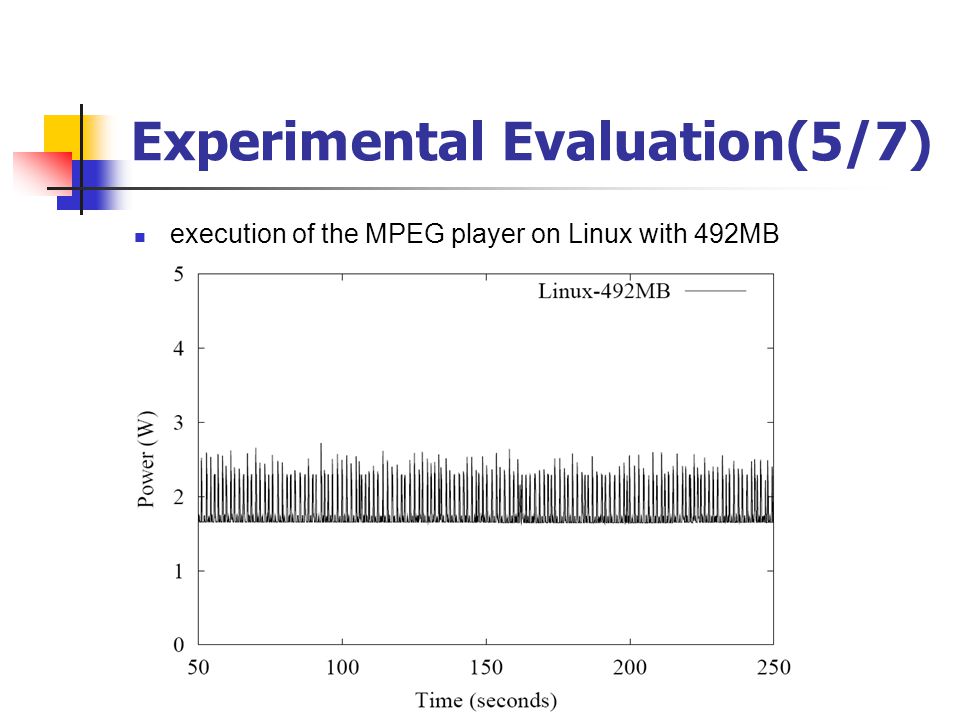 Experimental Evaluation(5/7)

execution of the MPEG player on Linux with 492MB

Linux-492MB

Power (W)

5
4
3
2
1
0

50
100
150
200
250

Time (seconds)